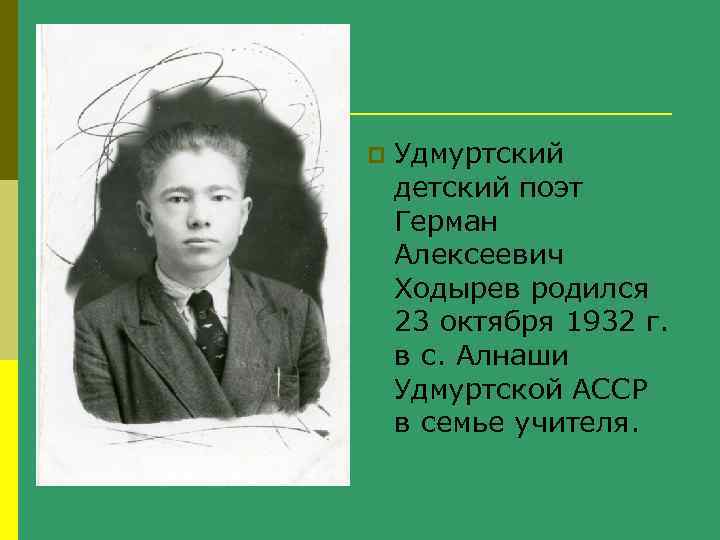 Удмуртский детский поэт Герман Алексеевич Ходырев родился 23 октября 1932 г. в с. Алнаши Удмуртской АССР в семье учителя.